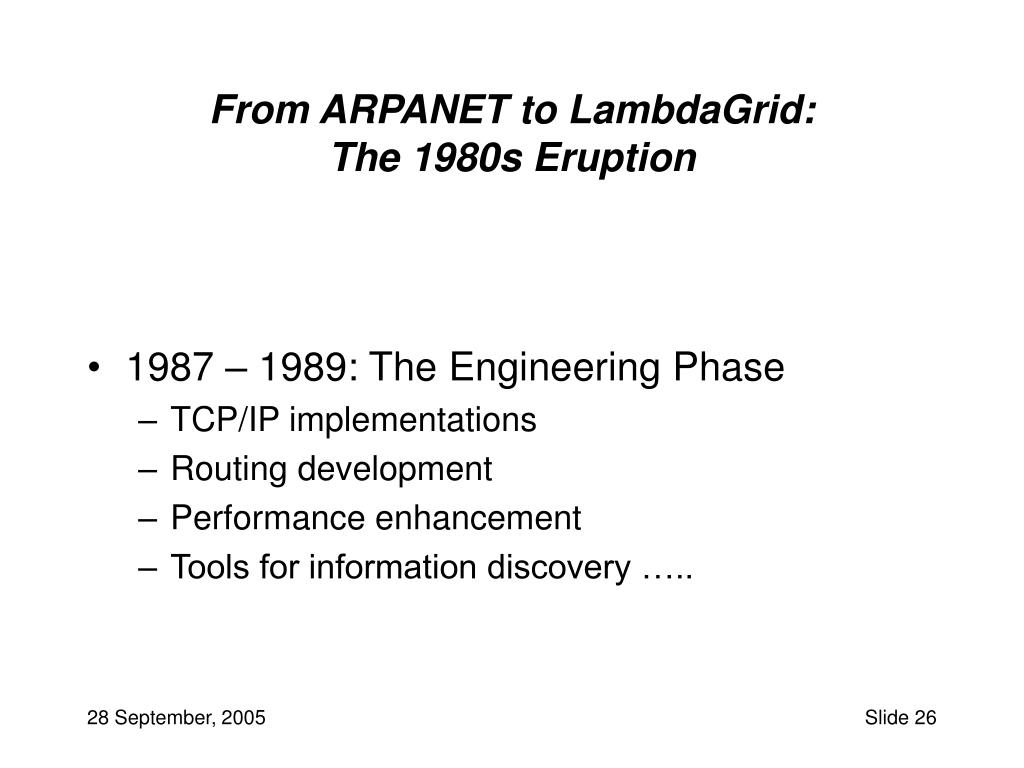 From ARPANET to LambdaGrid:
The 1980s Eruption

• 1987 – 1989: The Engineering Phase
– TCP/IP implementations
– Routing development
– Performance enhancement
– Tools for information discovery …..

28 September, 2005

Slide 26